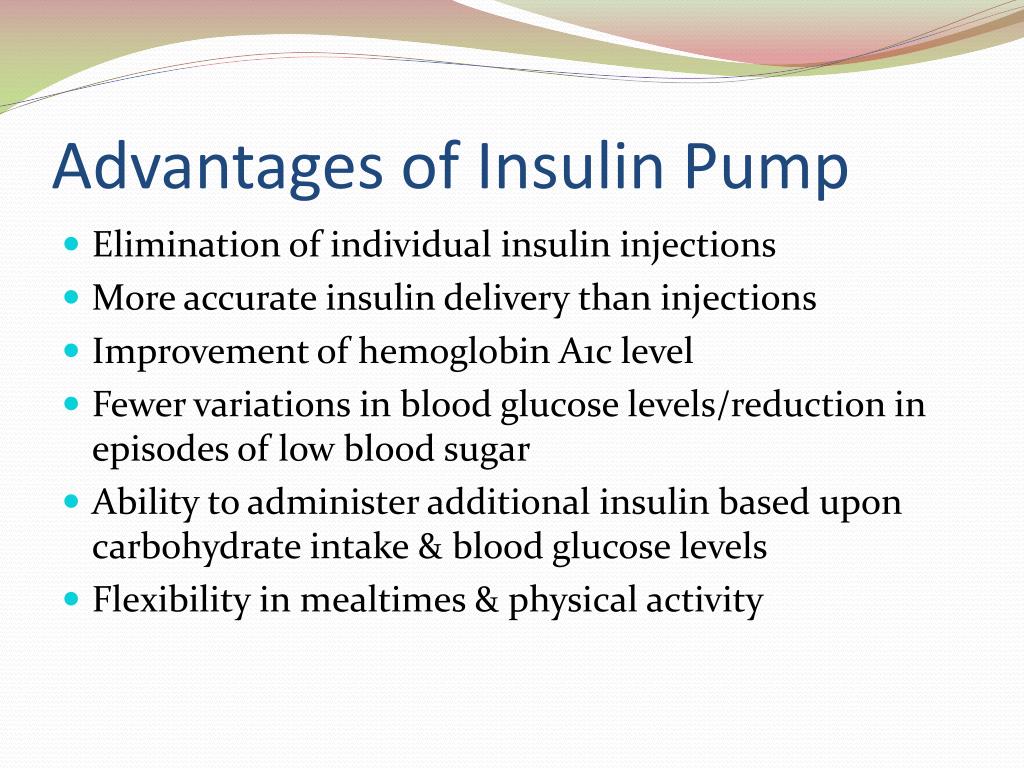 Advantages of Insulin Pump

- Elimination of individual insulin injections
- More accurate insulin delivery than injections
- Improvement of hemoglobin A1c level
- Fewer variations in blood glucose levels/reduction in episodes of low blood sugar
- Ability to administer additional insulin based upon carbohydrate intake & blood glucose levels
- Flexibility in mealtimes & physical activity